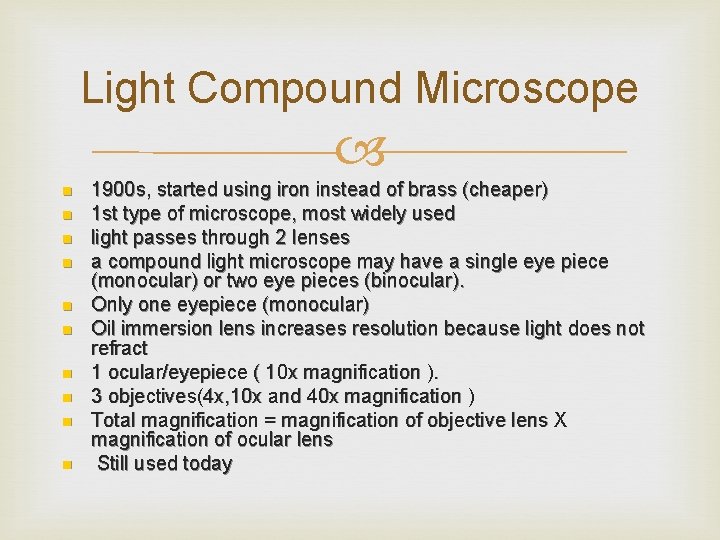 Light Compound Microscope

- 1900s, started using iron instead of brass (cheaper)
- 1st type of microscope, most widely used
- light passes through 2 lenses
- a compound light microscope may have a single eye piece (monocular) or two eye pieces (binocular).
- Only one eyepiece (monocular)
- Oil immersion lens increases resolution because light does not refract
- 1 ocular/eyepiece ( 10x magnification ).
- 3 objectives(4x,10x and 40x magnification )
- Total magnification = magnification of objective lens X magnification of ocular lens
- Still used today